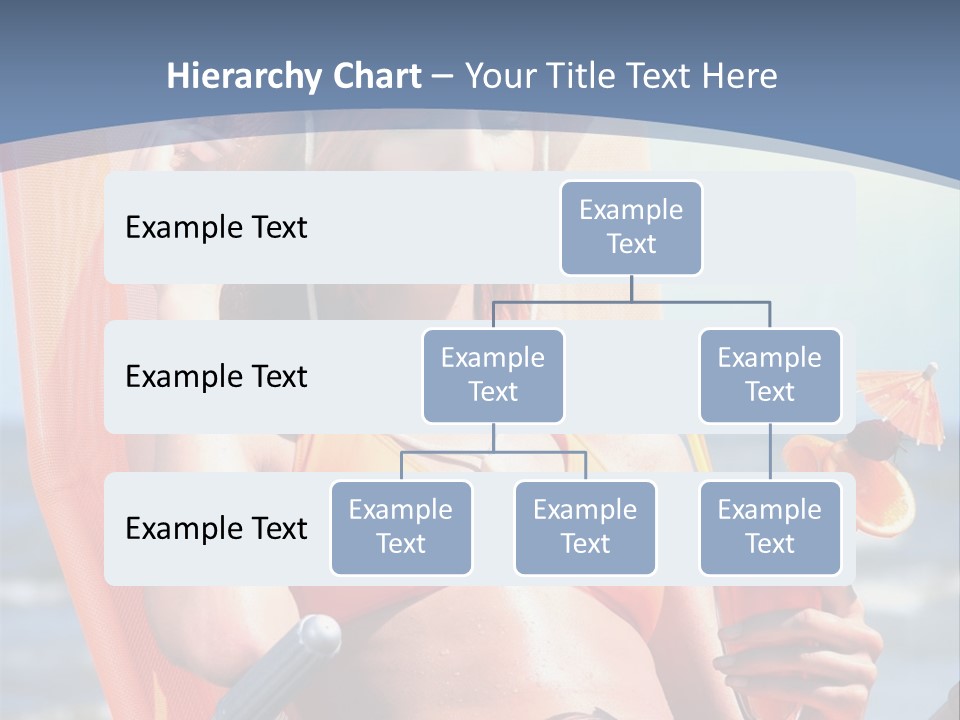 Hierarchy Chart – Your Title Text Here

Example Text

Example Text

Example Text

Example Text

Example Text

Example Text

Example Text

Example Text

Example Text